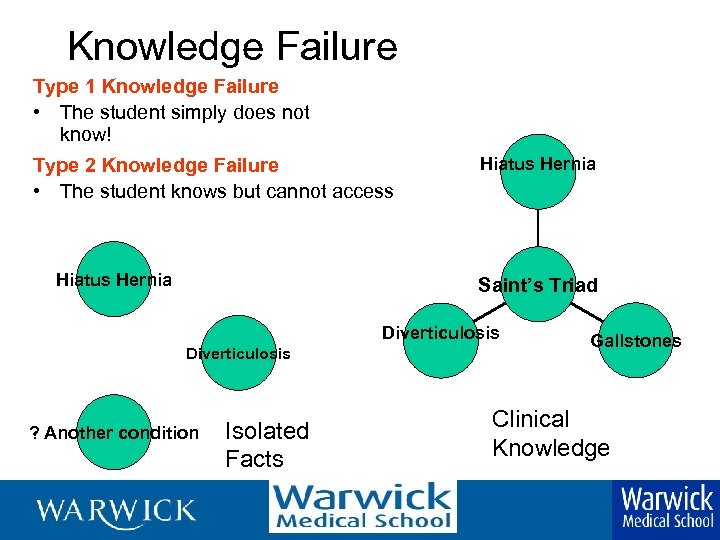 Knowledge Failure

Type 1 Knowledge Failure

• The student simply does not know!

Type 2 Knowledge Failure

• The student knows but cannot access

Hiatus Hernia

Diverticulosis

? Another condition

Isolated Facts

Hiatus Hernia

Saint's Triad

Diverticulosis

Gallstones

Clinical Knowledge

WARWICK

Warwick Medical School

Warwick Medical School